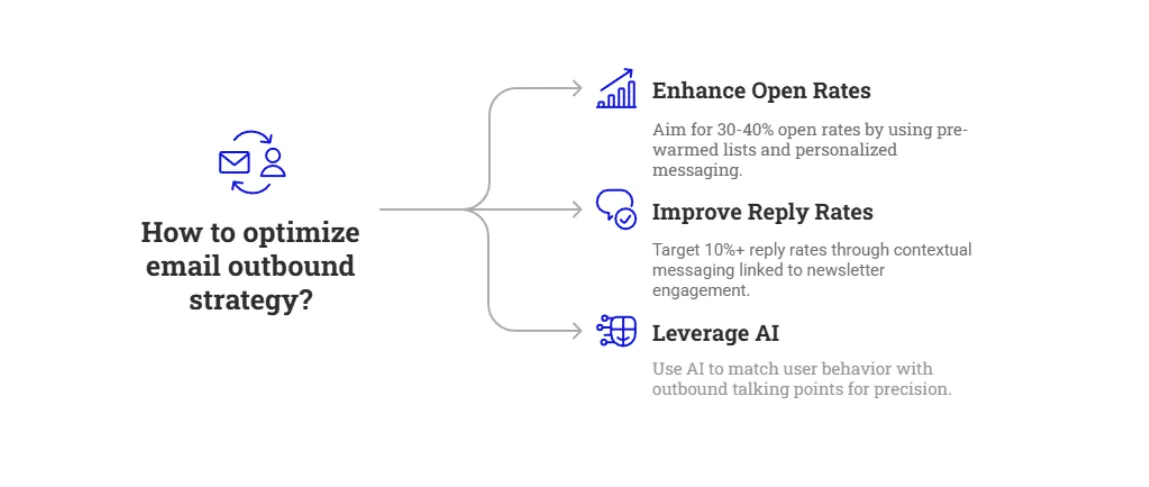 How to optimize email outbound strategy?

Enhance Open Rates

Aim for 30-40% open rates by using pre-warmed lists and personalized messaging.

Improve Reply Rates

Target 10%+ reply rates through contextual messaging linked to newsletter engagement.

Leverage AI

Use AI to match user behavior with outbound talking points for precision.